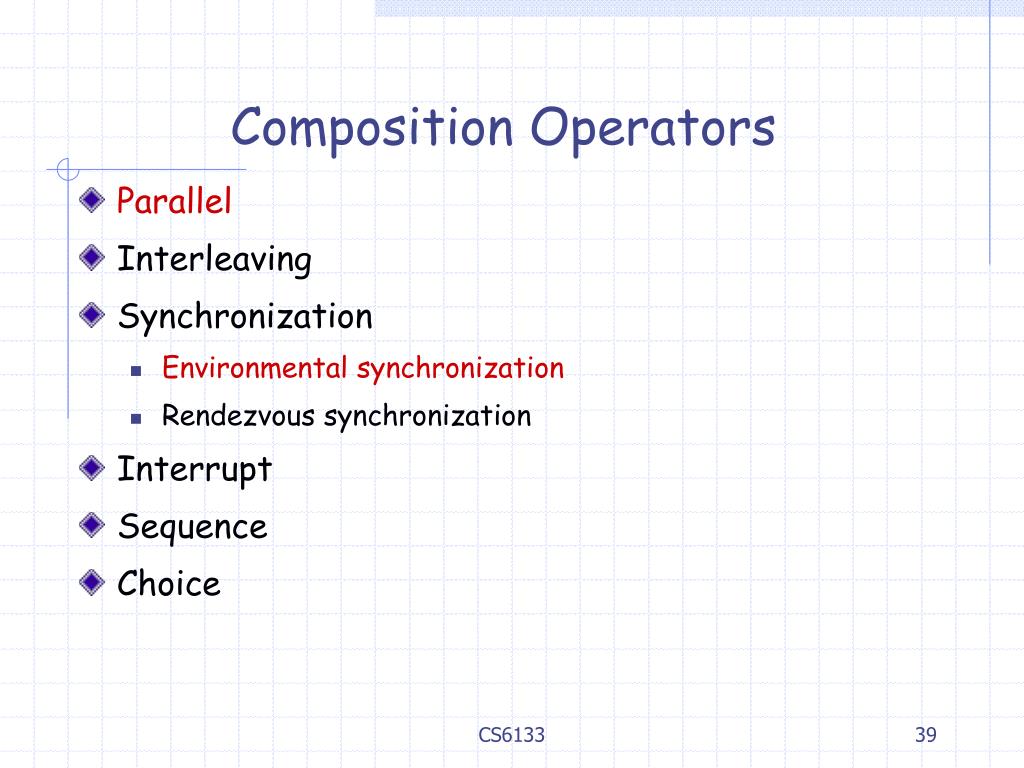 Composition Operators

Parallel

Interleaving

Synchronization

Environmental synchronization

Rendezvous synchronization

Interrupt

Sequence

Choice

CS6133

39